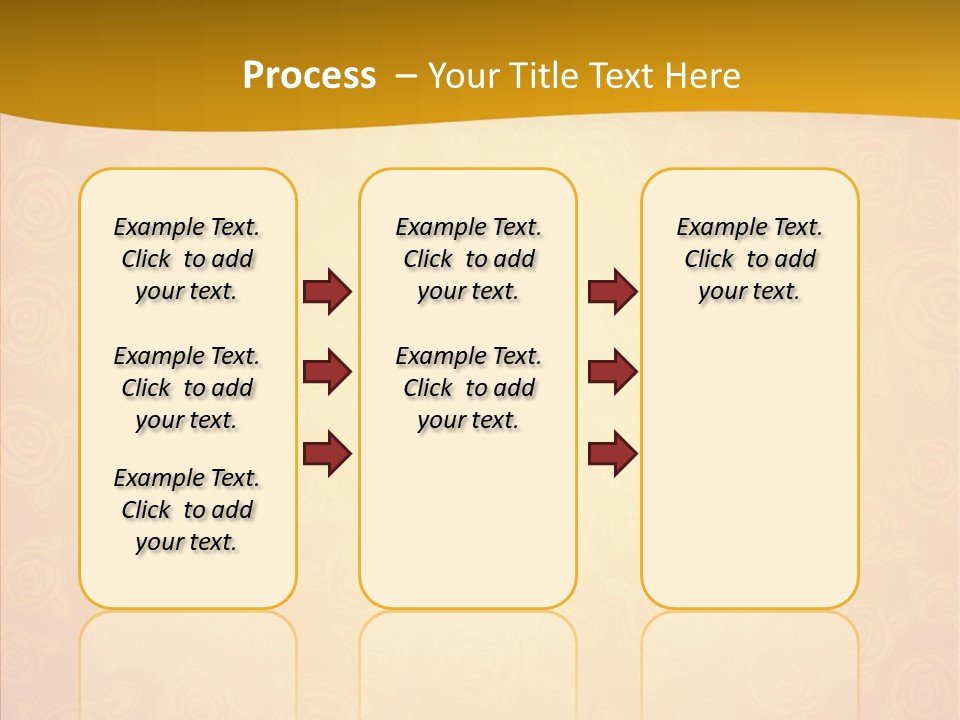 Process – Your Title Text Here

Example Text. Click to add your text.

Example Text. Click to add your text.

Example Text. Click to add your text.

Example Text. Click to add your text.

Example Text. Click to add your text.

Example Text. Click to add your text.